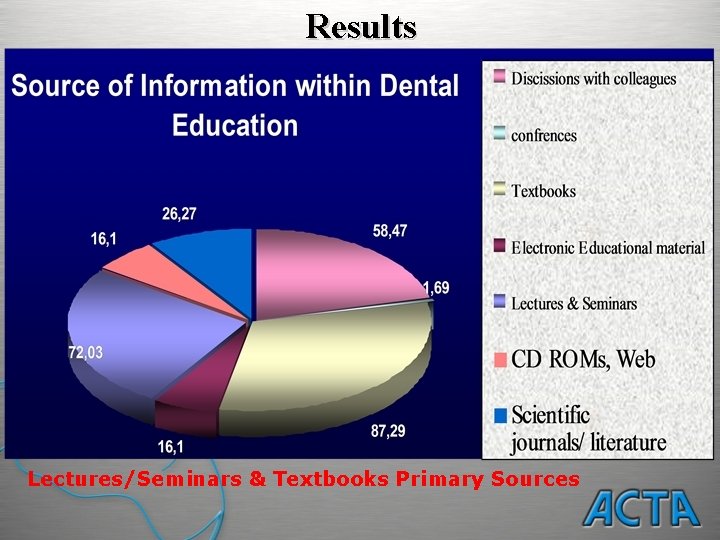 Results

Source of Information within Dental Education

26,27
16,1
58,47
1,69
72,03
87,29
16,1

Discissions with colleagues
confrences
Textbooks
Electronic Educational material
Lectures & Seminars
CD ROMs, Web
Scientific journals/ literature

Lectures/Seminars & Textbooks Primary Sources

ACTA